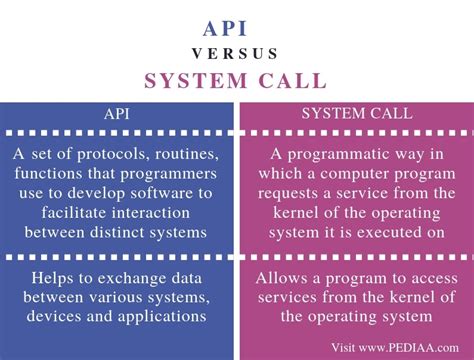 API
VERSUS
SYSTEM CALL

| API | SYSTEM CALL |
|---|---|
| A set of protocols, routines, functions that programmers use to develop software to facilitate interaction between distinct systems | A programmatic way in which a computer program requests a service from the kernel of the operating system it is executed on |
| Helps to exchange data between various systems, devices and applications | Allows a program to access services from the kernel of the operating system |

Visit www.PEDIAA.com